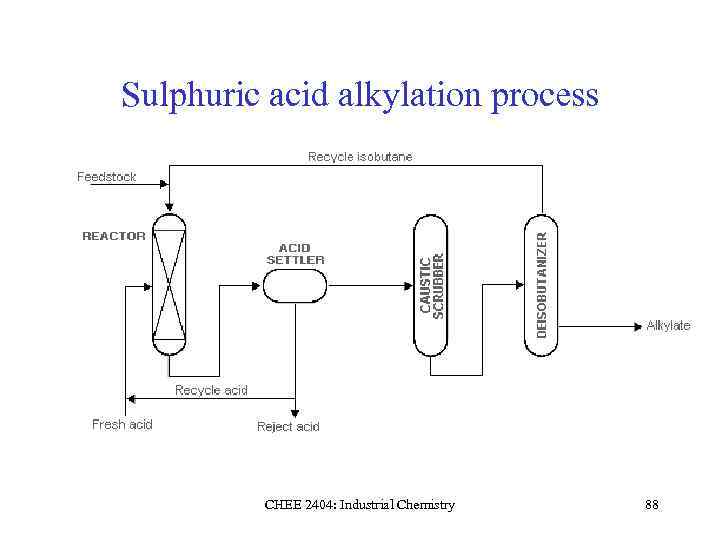 Sulphuric acid alkylation process

Recycle isobutane

Feedstock

REACTOR

ACID SETTLER

CAUSTIC SCRUBBER

DEISOBUTANIZER

Alkylate

Recycle acid

Fresh acid

Reject acid

CHEE 2404: Industrial Chemistry

88